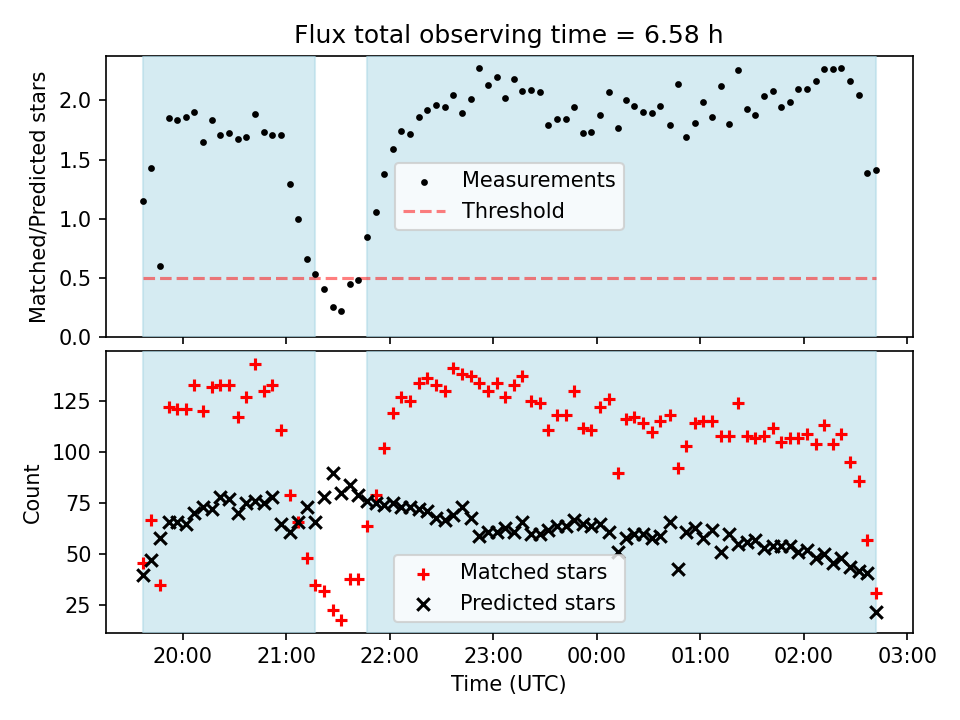 Flux total observing time = 6.58 h

Matched/Predicted stars

2.0
1.5
1.0
0.5
0.0

Measurements
Threshold

Count

125
100
75
50
25

Matched stars
Predicted stars

20:00 21:00 22:00 23:00 00:00 01:00 02:00 03:00

Time (UTC)